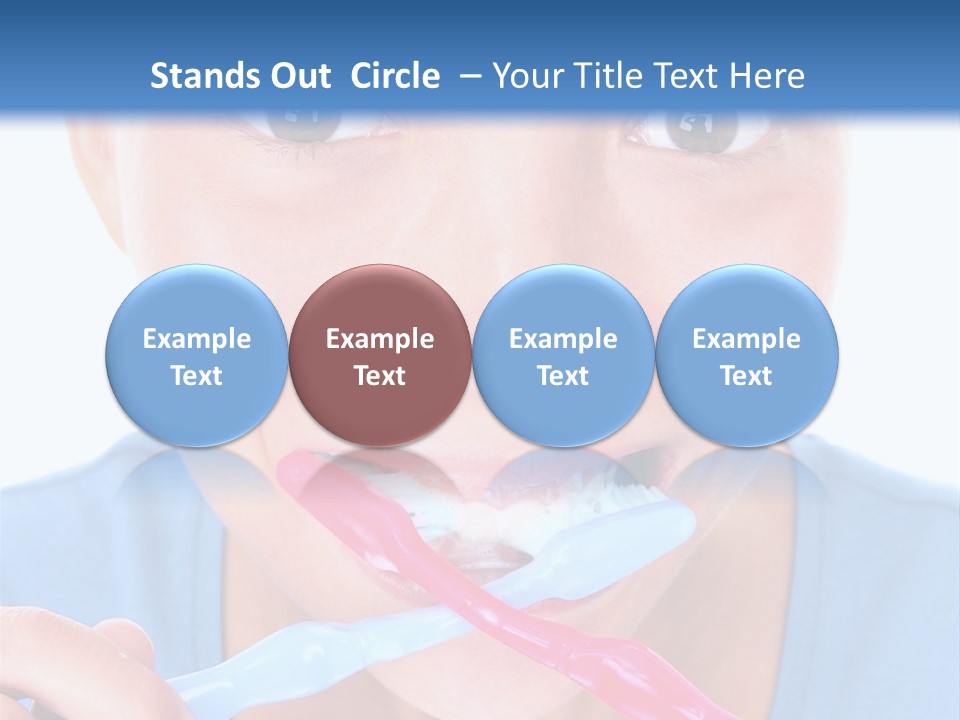 Stands Out Circle – Your Title Text Here

Example Text

Example Text

Example Text

Example Text